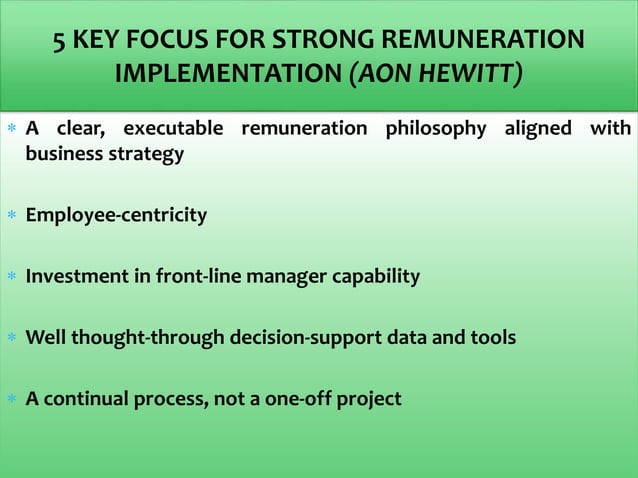 5 KEY FOCUS FOR STRONG REMUNERATION IMPLEMENTATION (AON HEWITT)

* A clear, executable remuneration philosophy aligned with business strategy

* Employee-centricity

* Investment in front-line manager capability

* Well thought-through decision-support data and tools

* A continual process, not a one-off project